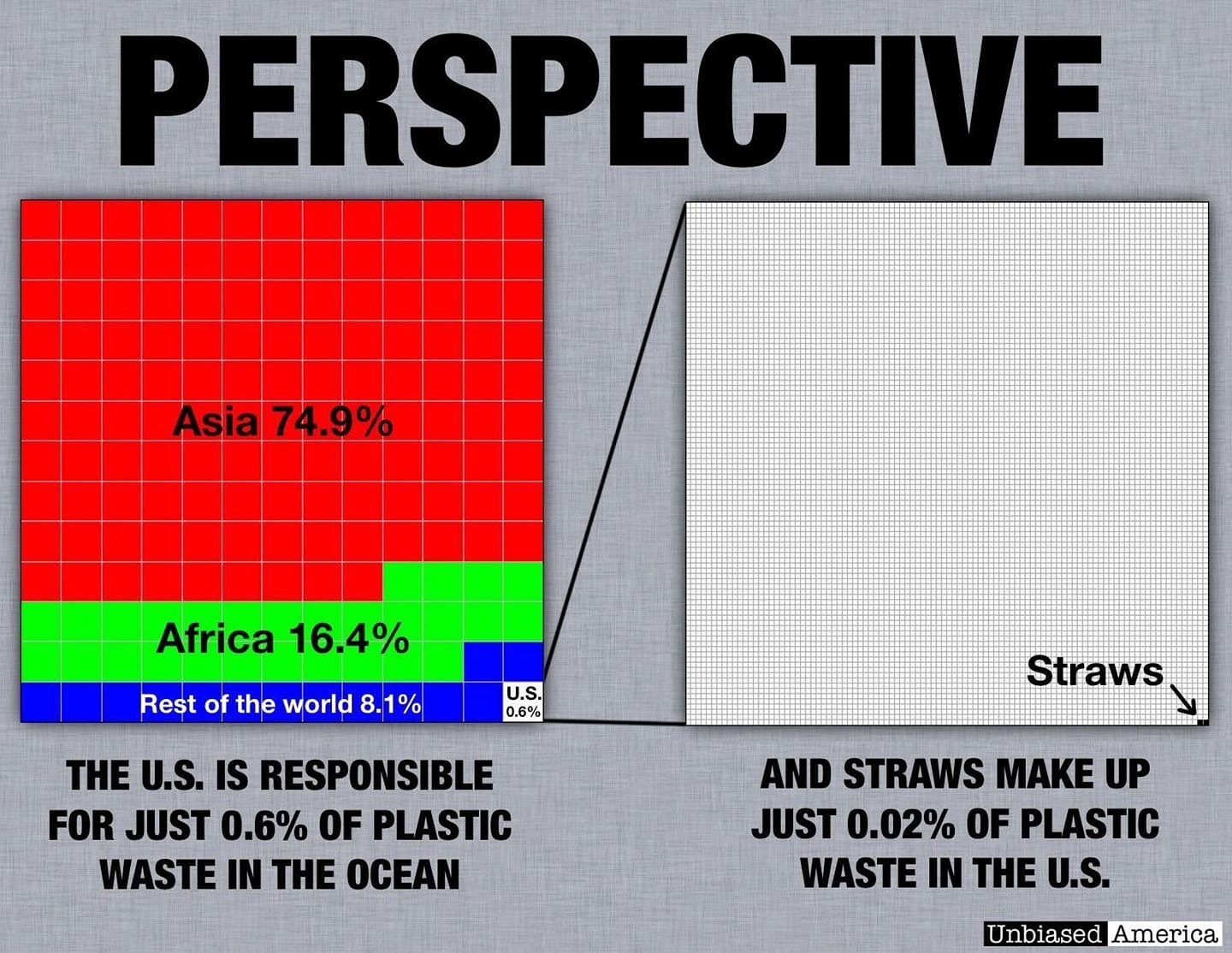 PERSPECTIVE

Asia 74.9%

Africa 16.4%

Rest of the world 8.1%

U.S.
0.6%

Straws

THE U.S. IS RESPONSIBLE FOR JUST 0.6% OF PLASTIC WASTE IN THE OCEAN

AND STRAWS MAKE UP JUST 0.02% OF PLASTIC WASTE IN THE U.S.

Unbiased America